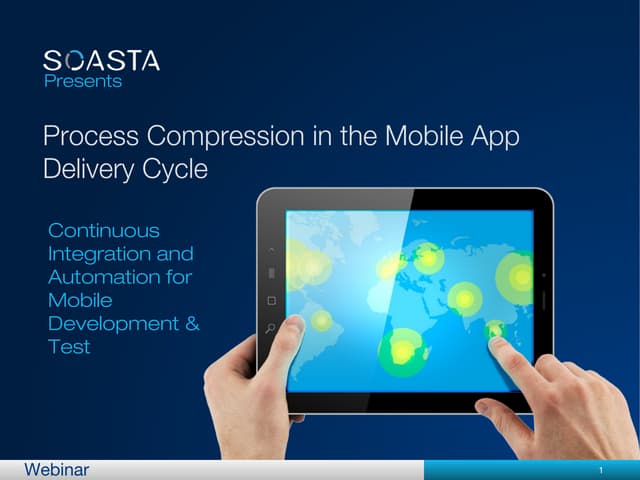 SOASTA
Presents

Process Compression in the Mobile App Delivery Cycle

Continuous Integration and Automation for Mobile Development & Test

Webinar

1